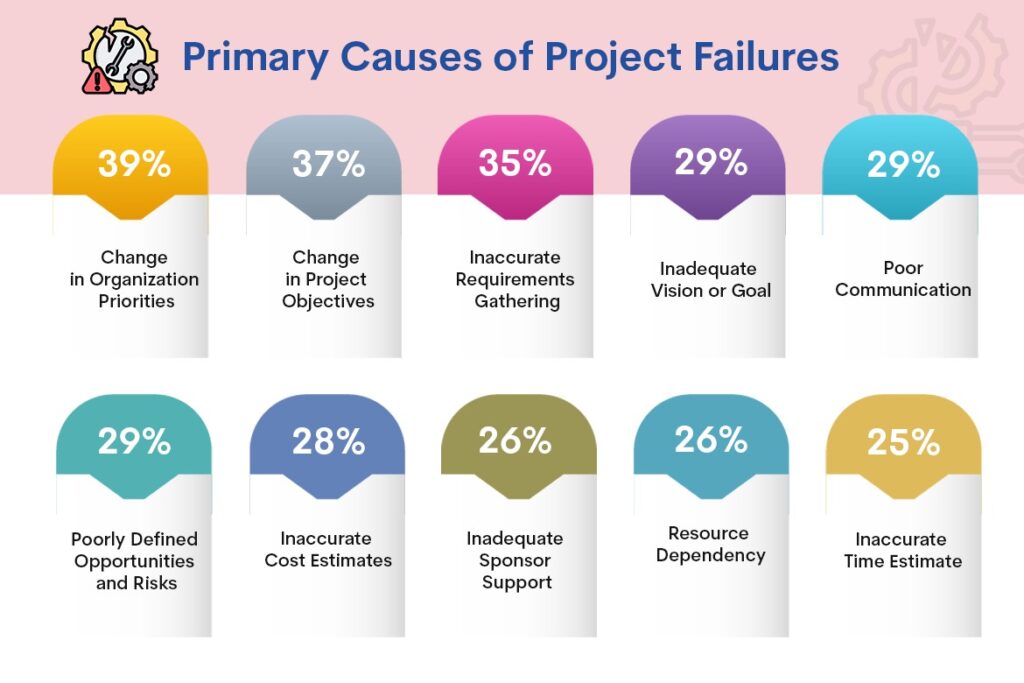 Primary Causes of Project Failures

39%
Change in Organization Priorities

37%
Change in Project Objectives

35%
Inaccurate Requirements Gathering

29%
Inadequate Vision or Goal

29%
Poor Communication

29%
Poorly Defined Opportunities and Risks

28%
Inaccurate Cost Estimates

26%
Inadequate Sponsor Support

26%
Resource Dependency

25%
Inaccurate Time Estimate